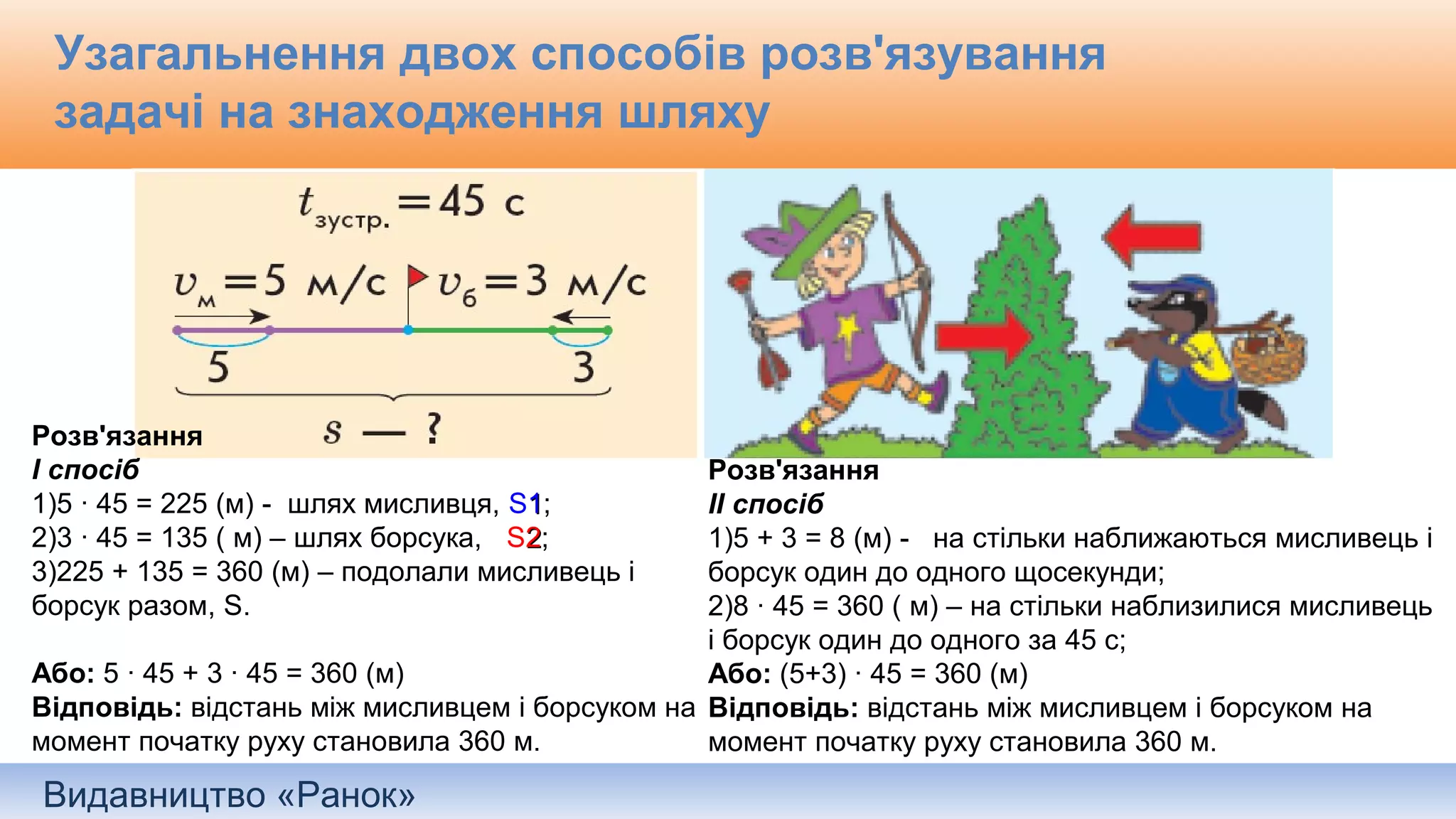 Узагальнення двох способів розв'язування задачі на знаходження шляху

$t_{зустр.} = 45$ с

$v_м = 5$ м/с $v_б = 3$ м/с

5 3

$s$ — ?

Розв'язання
I спосіб
1)5 · 45 = 225 (м) - шлях мисливця, S1;
2)3 · 45 = 135 ( м) – шлях борсука, S2;
3)225 + 135 = 360 (м) – подолали мисливець і борсук разом, S.

Або: 5 · 45 + 3 · 45 = 360 (м)
Відповідь: відстань між мисливцем і борсуком на момент початку руху становила 360 м.

Розв'язання
II спосіб
1)5 + 3 = 8 (м) - на стільки наближаються мисливець і борсук один до одного щосекунди;
2)8 · 45 = 360 ( м) – на стільки наблизилися мисливець і борсук один до одного за 45 с;
Або: (5+3) · 45 = 360 (м)
Відповідь: відстань між мисливцем і борсуком на момент початку руху становила 360 м.

Видавництво «Ранок»